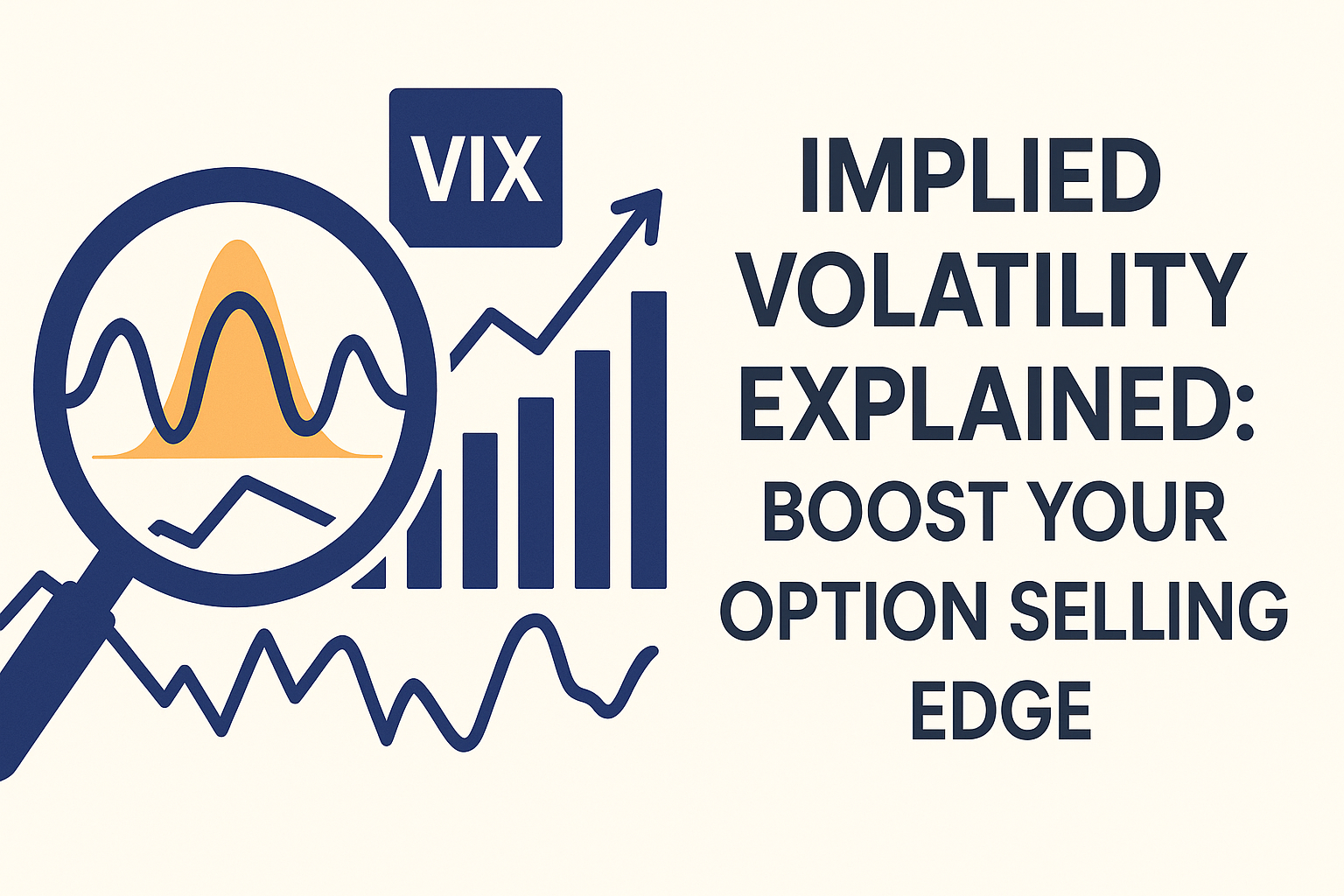 VIX

IMPLIED VOLATILITY EXPLAINED: BOOST YOUR OPTION SELLING EDGE